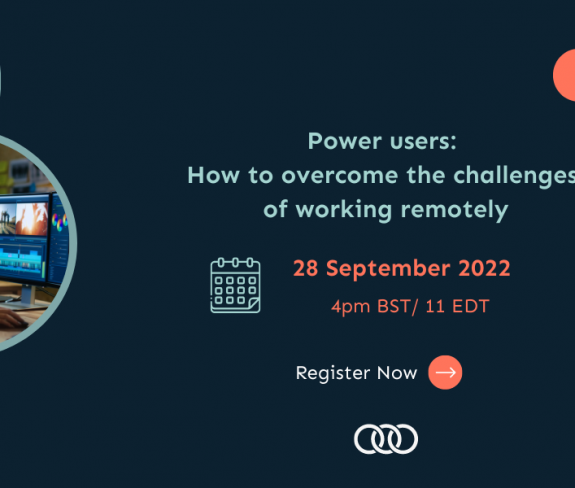 Power users:
How to overcome the challenges
of working remotely

28 September 2022
4pm BST/ 11 EDT

Register Now